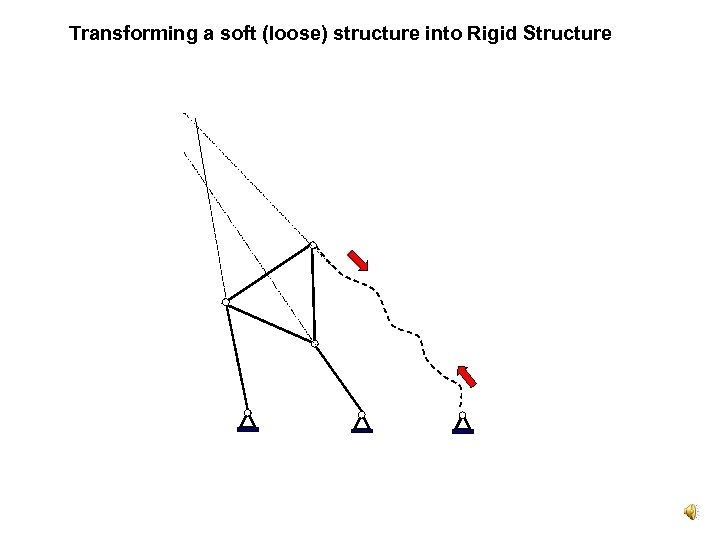 Transforming a soft (loose) structure into Rigid Structure